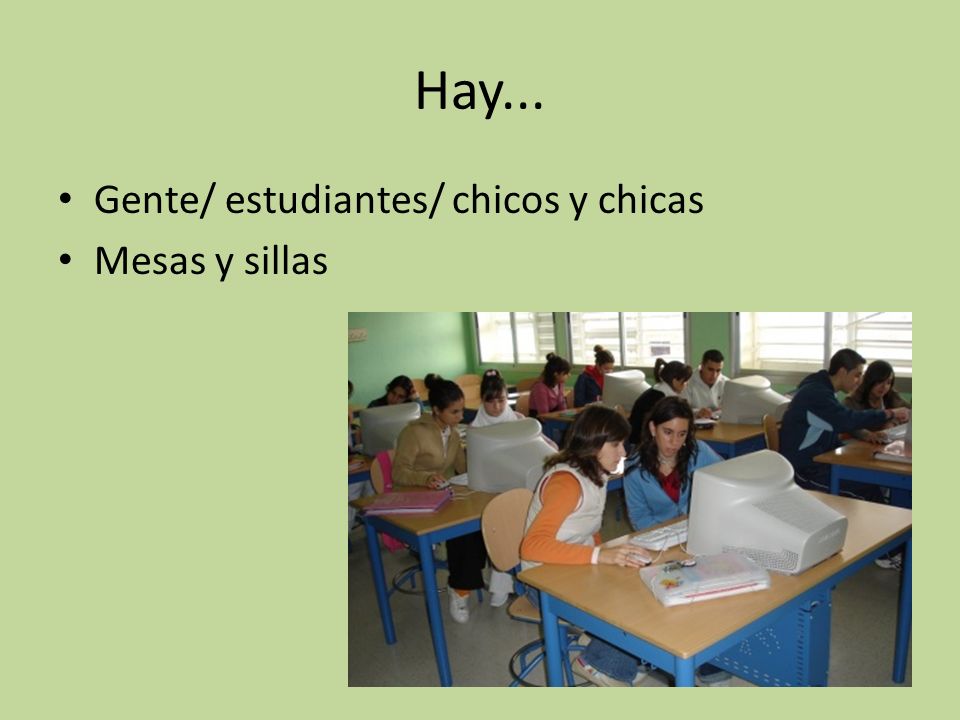 Hay...

• Gente/ estudiantes/ chicos y chicas
• Mesas y sillas